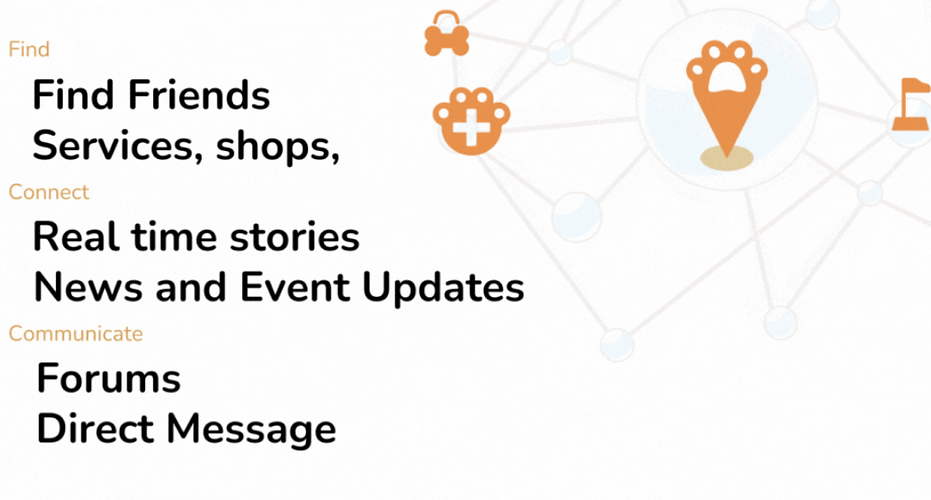 Find

Find Friends
Services, shops,

Connect

Real time stories
News and Event Updates

Communicate

Forums
Direct Message